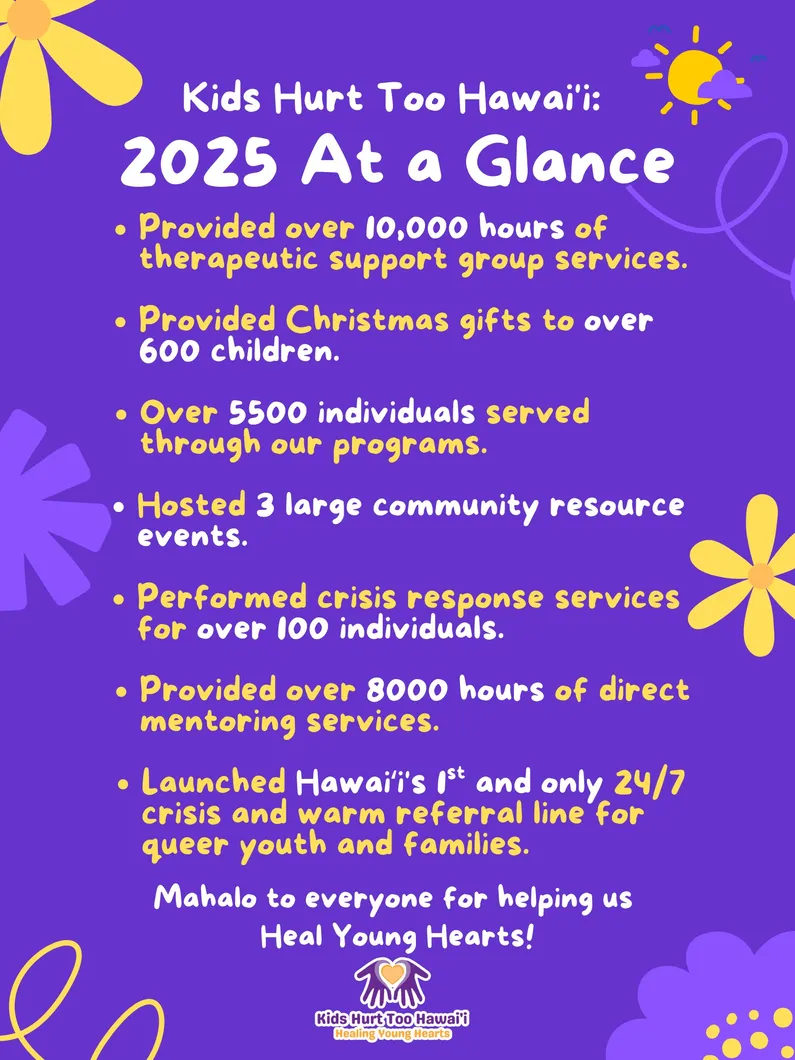 Kids Hurt Too Hawai'i:
2025 At a Glance

• Provided over 10,000 hours of therapeutic support group services.

• Provided Christmas gifts to over 600 children.

• Over 5500 individuals served through our programs.

• Hosted 3 large community resource events.

• Performed crisis response services for over 100 individuals.

• Provided over 8000 hours of direct mentoring services.

• Launched Hawai'i's 1$^{st}$ and only 24/7 crisis and warm referral line for queer youth and families.

Mahalo to everyone for helping us Heal Young Hearts!

Kids Hurt Too Hawai'i
Healing Young Hearts